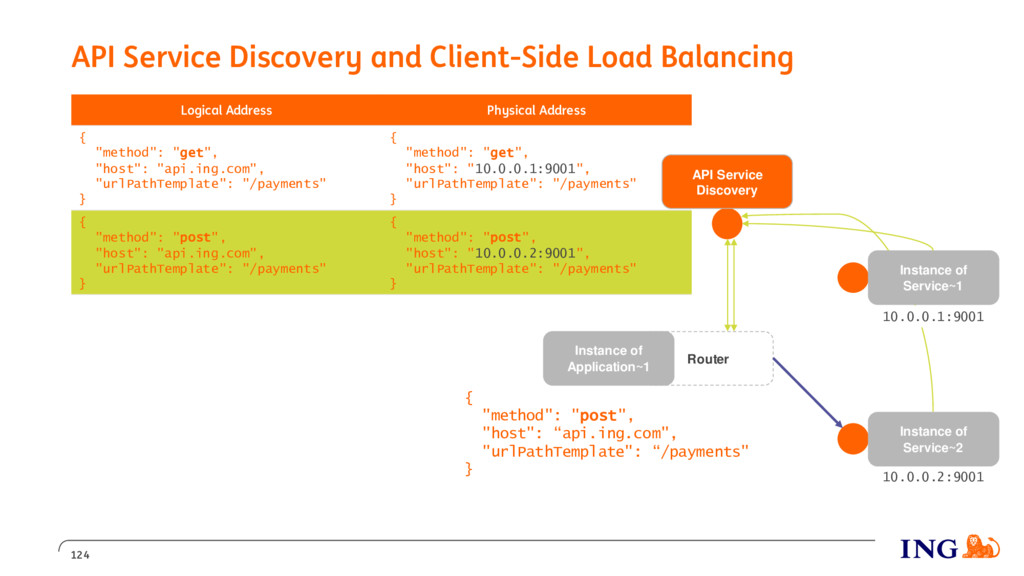 API Service Discovery and Client-Side Load Balancing

| Logical Address | Physical Address |
|---|---|
| { "method": "get", "host": "api.ing.com", "urlPathTemplate": "/payments" } | { "method": "get", "host": "10.0.0.1:9001", "urlPathTemplate": "/payments" } |
| { "method": "post", "host": "api.ing.com", "urlPathTemplate": "/payments" } | { "method": "post", "host": "10.0.0.2:9001", "urlPathTemplate": "/payments" } |

API Service Discovery

Instance of Service~1

10.0.0.1:9001

Instance of Application~1

Router

{
"method": "post",
"host": "api.ing.com",
"urlPathTemplate": "/payments"
}

Instance of Service~2

10.0.0.2:9001

124

ING